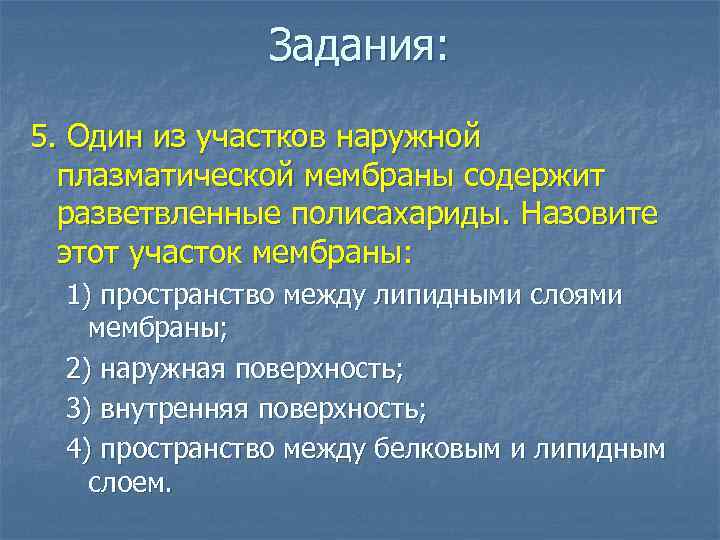 Задания:

5. Один из участков наружной плазматической мембраны содержит разветвленные полисахариды. Назовите этот участок мембраны:

1) пространство между липидными слоями мембраны;

2) наружная поверхность;

3) внутренняя поверхность;

4) пространство между белковым и липидным слоем.